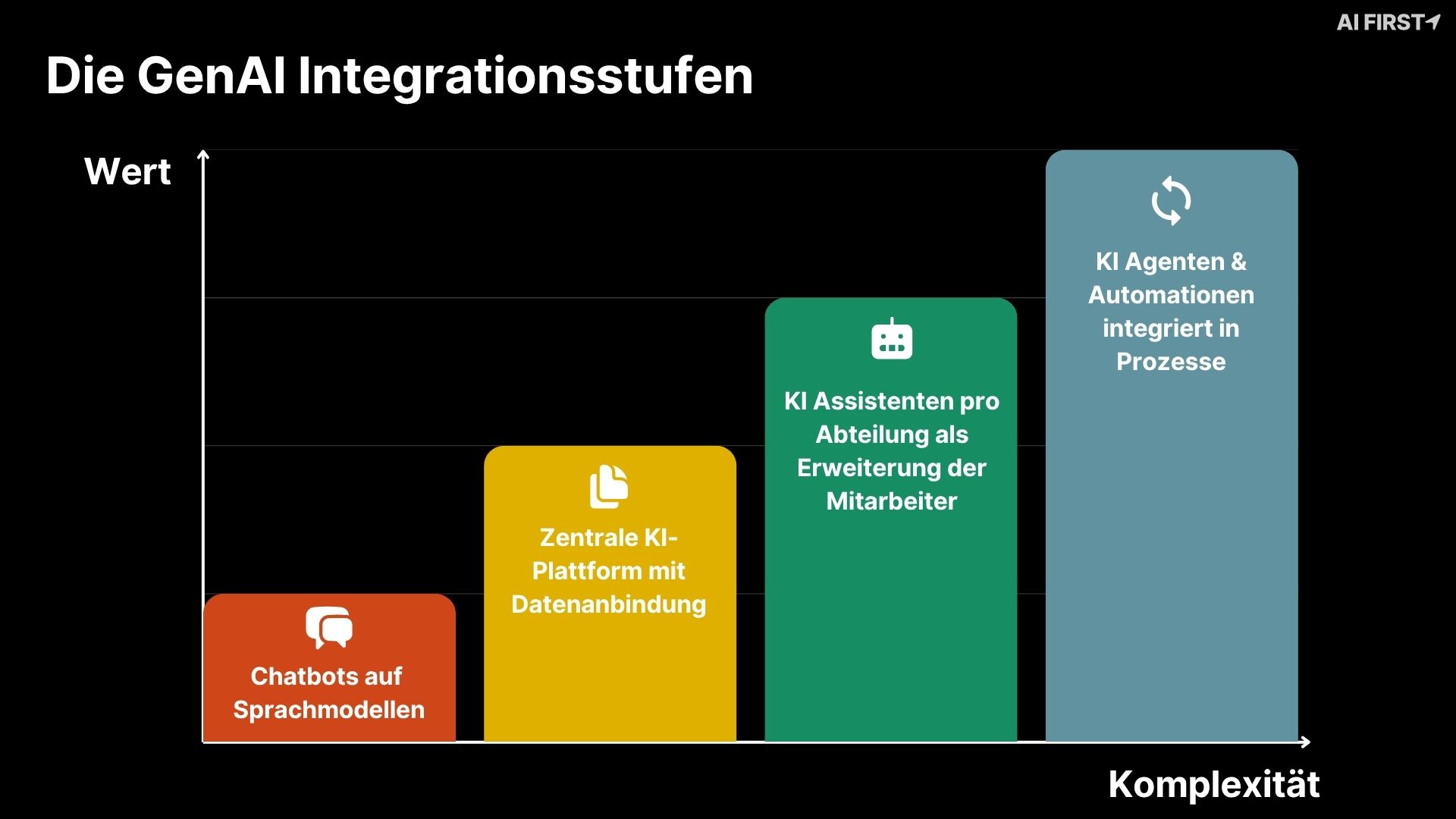 AI FIRST

Die GenAI Integrationsstufen

Wert

Chatbots auf Sprachmodellen

Zentrale KI-Plattform mit Datenanbindung

KI Assistenten pro Abteilung als Erweiterung der Mitarbeiter

KI Agenten & Automationen integriert in Prozesse

Komplexität